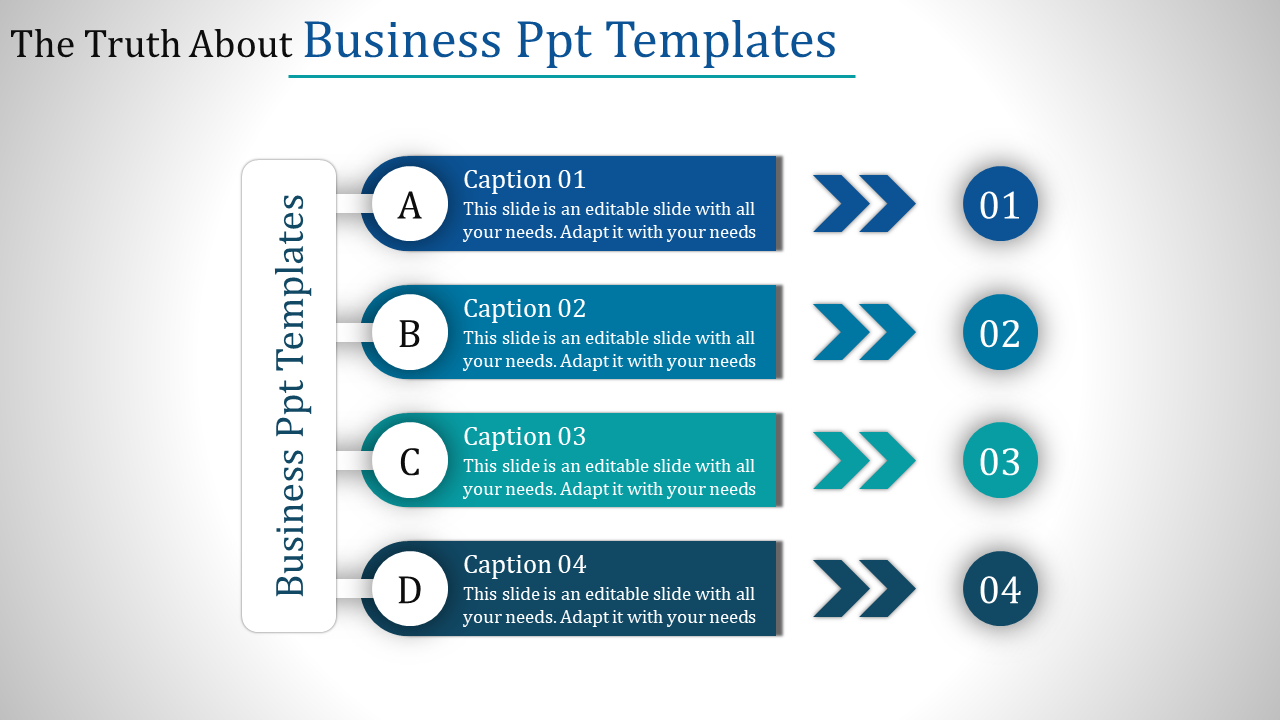 The Truth About Business Ppt Templates

Business Ppt Templates

A
Caption 01
This slide is an editable slide with all your needs. Adapt it with your needs
01

B
Caption 02
This slide is an editable slide with all your needs. Adapt it with your needs
02

C
Caption 03
This slide is an editable slide with all your needs. Adapt it with your needs
03

D
Caption 04
This slide is an editable slide with all your needs. Adapt it with your needs
04